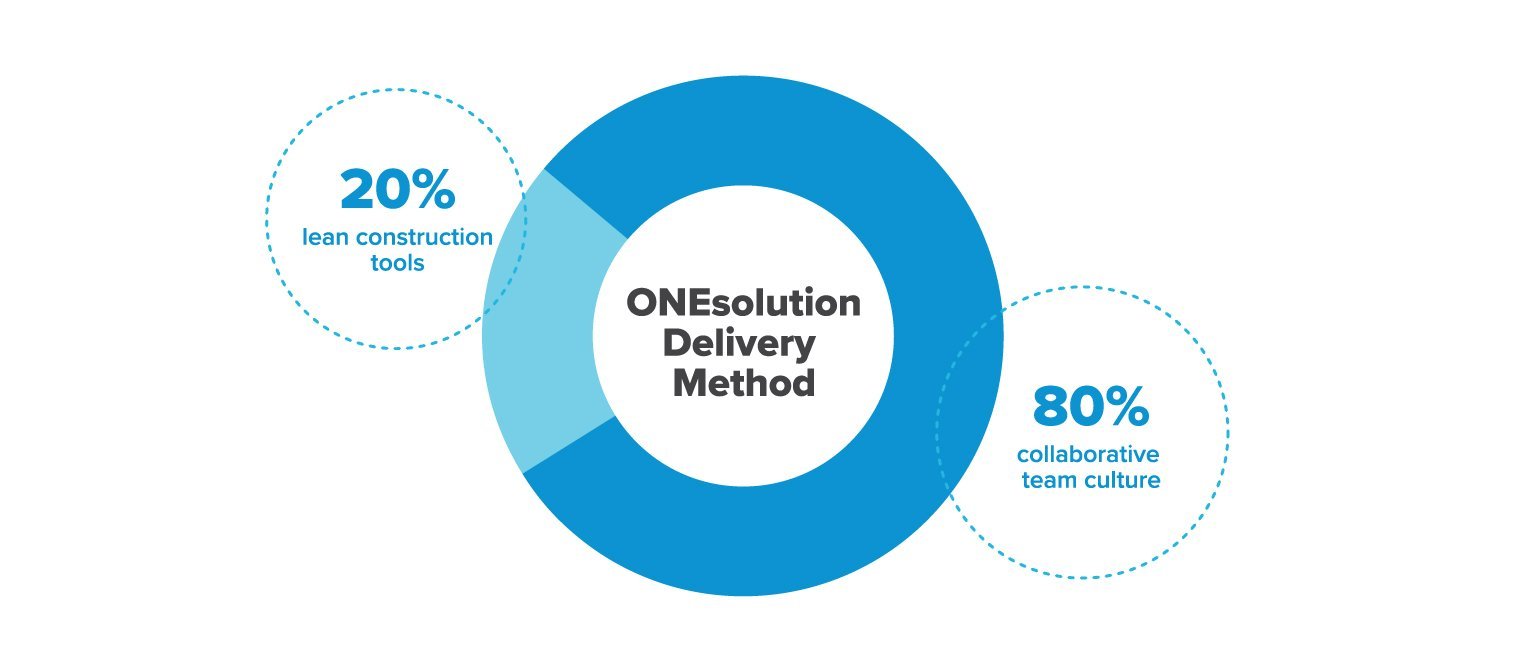 20%
lean construction tools

ONEsolution Delivery Method

80%
collaborative team culture